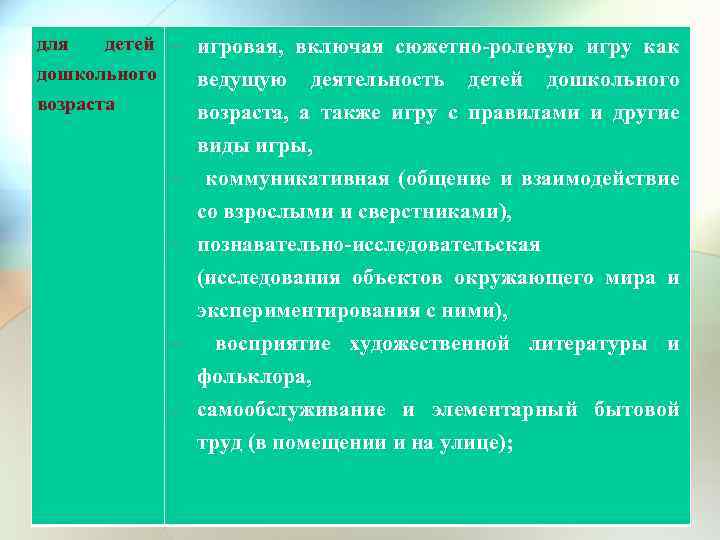 | для детей дошкольного возраста | игровая, включая сюжетно-ролевую игру как ведущую деятельность детей дошкольного возраста, а также игру с правилами и другие виды игры,<br>коммуникативная (общение и взаимодействие со взрослыми и сверстниками),<br>познавательно-исследовательская (исследования объектов окружающего мира и экспериментирования с ними),<br>восприятие художественной литературы и фольклора,<br>самообслуживание и элементарный бытовой труд (в помещении и на улице); |
|---|---|